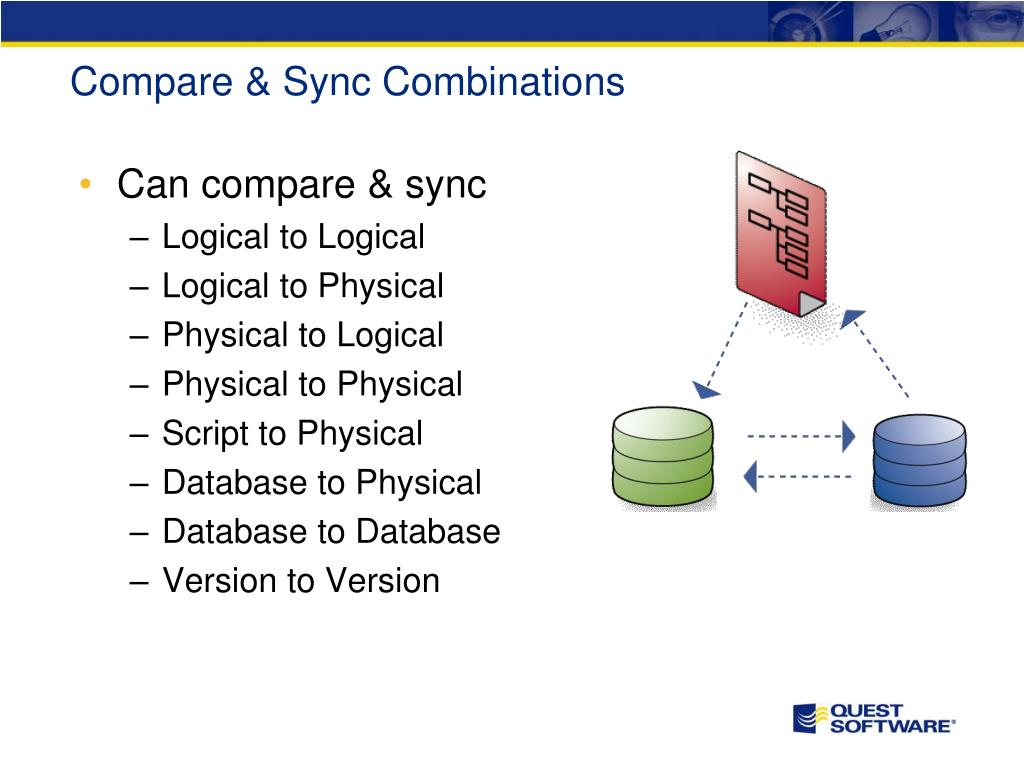 Compare & Sync Combinations

• Can compare & sync
– Logical to Logical
– Logical to Physical
– Physical to Logical
– Physical to Physical
– Script to Physical
– Database to Physical
– Database to Database
– Version to Version

QUEST SOFTWARE®